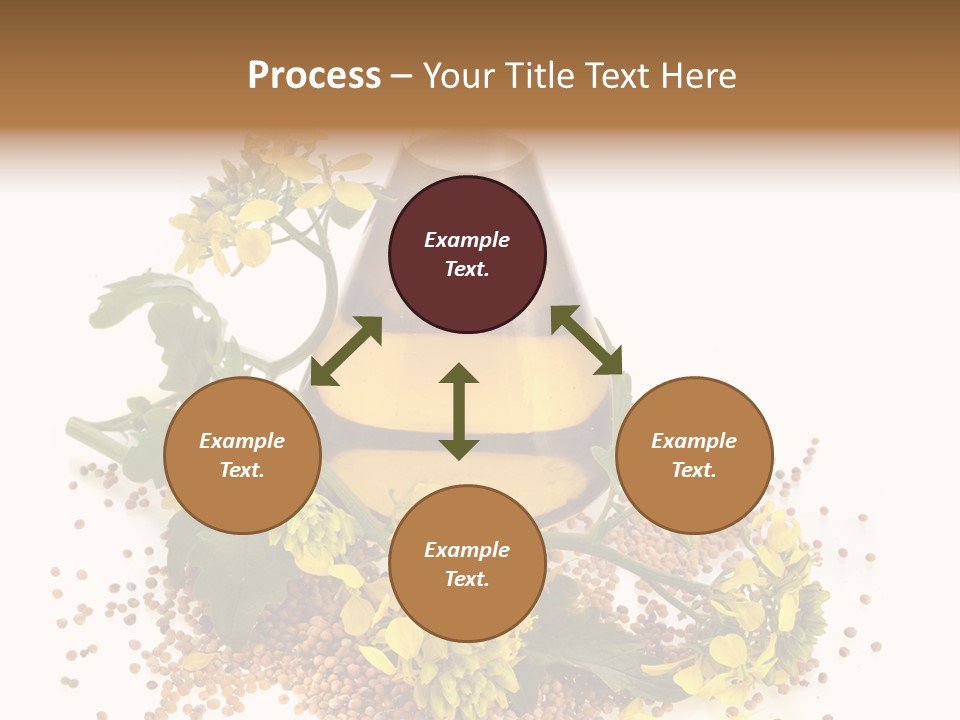 Process – Your Title Text Here

Example Text.

Example Text.

Example Text.

Example Text.